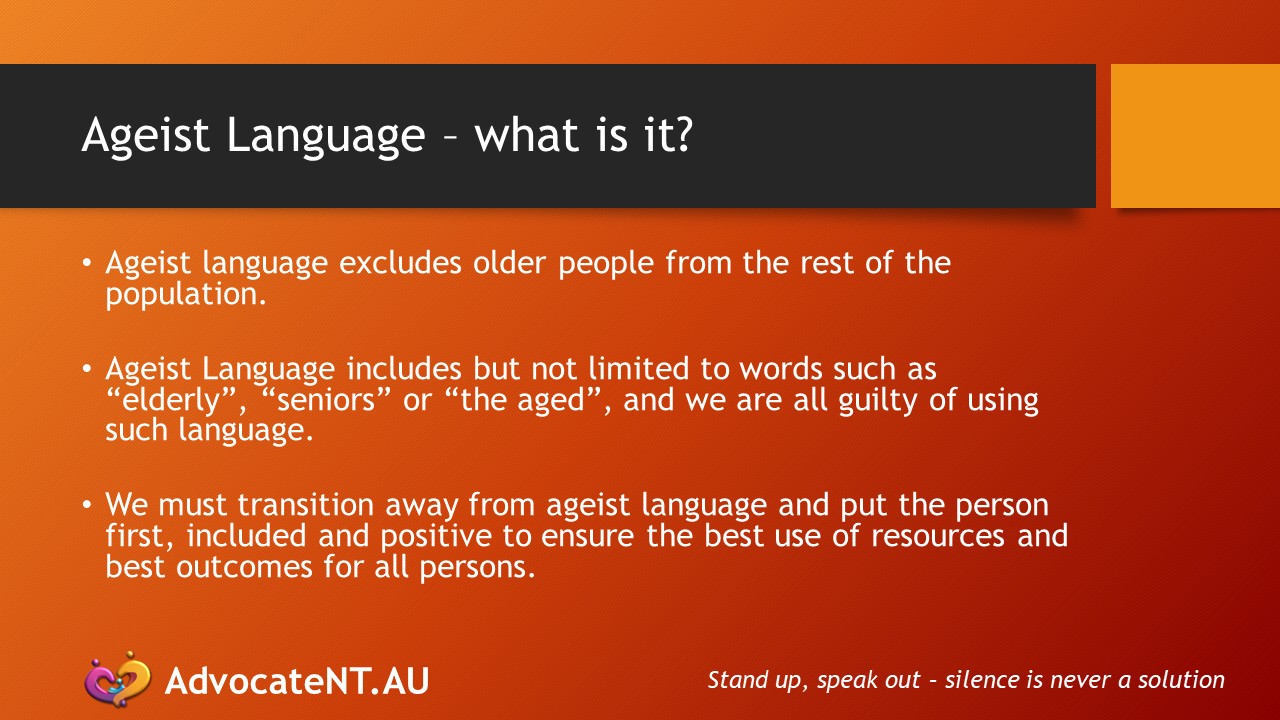 Ageist Language – what is it?

• Ageist language excludes older people from the rest of the population.

• Ageist Language includes but not limited to words such as “elderly”, “seniors” or “the aged”, and we are all guilty of using such language.

• We must transition away from ageist language and put the person first, included and positive to ensure the best use of resources and best outcomes for all persons.

AdvocateNT.AU

Stand up, speak out – silence is never a solution